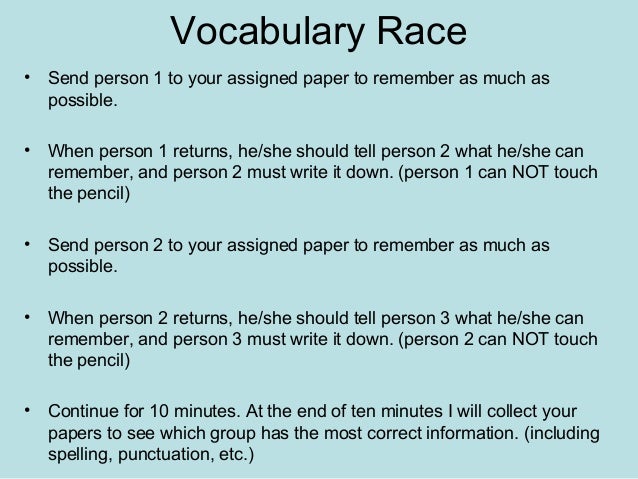 Vocabulary Race

• Send person 1 to your assigned paper to remember as much as possible.

• When person 1 returns, he/she should tell person 2 what he/she can remember, and person 2 must write it down. (person 1 can NOT touch the pencil)

• Send person 2 to your assigned paper to remember as much as possible.

• When person 2 returns, he/she should tell person 3 what he/she can remember, and person 3 must write it down. (person 2 can NOT touch the pencil)

• Continue for 10 minutes. At the end of ten minutes I will collect your papers to see which group has the most correct information. (including spelling, punctuation, etc.)